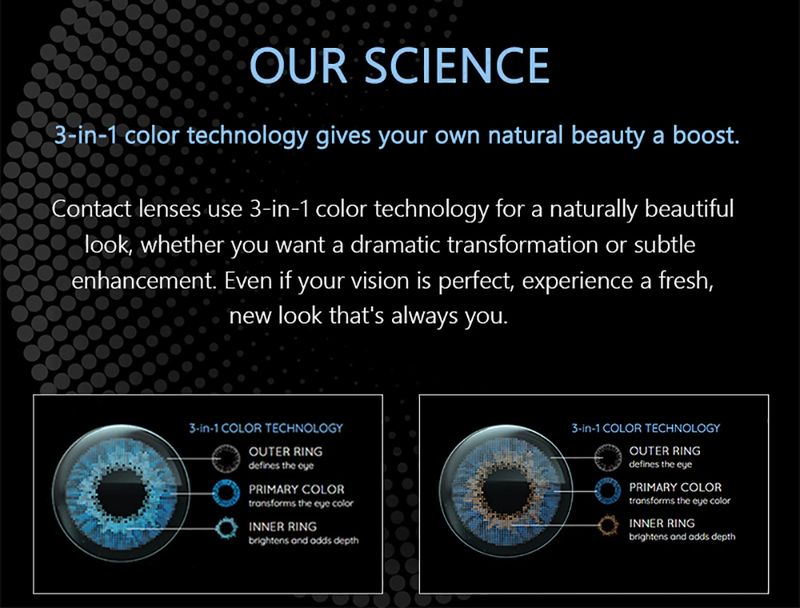 OUR SCIENCE

3-in-1 color technology gives your own natural beauty a boost.

Contact lenses use 3-in-1 color technology for a naturally beautiful look, whether you want a dramatic transformation or subtle enhancement. Even if your vision is perfect, experience a fresh, new look that's always you.

3-in-1 COLOR TECHNOLOGY

OUTER RING
defines the eye

PRIMARY COLOR
transforms the eye color

INNER RING
brightens and adds depth

3-in-1 COLOR TECHNOLOGY

OUTER RING
defines the eye

PRIMARY COLOR
transforms the eye color

INNER RING
brightens and adds depth